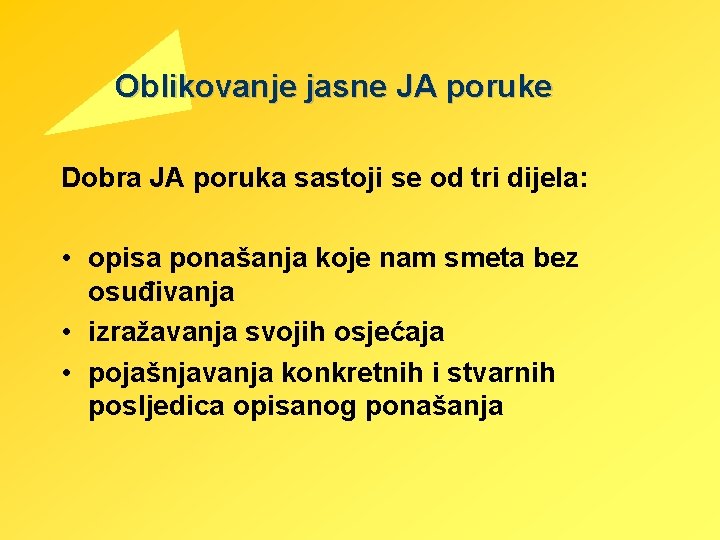 Oblikovanje jasne JA poruke

Dobra JA poruka sastoji se od tri dijela:

• opisa ponašanja koje nam smeta bez osuđivanja
• izražavanja svojih osjećaja
• pojašnjavanja konkretnih i stvarnih posljedica opisanog ponašanja